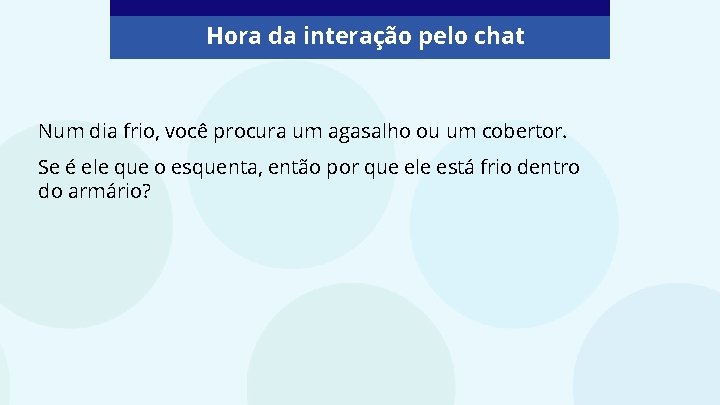 Hora da interação pelo chat

Num dia frio, você procura um agasalho ou um cobertor.

Se é ele que o esquenta, então por que ele está frio dentro do armário?